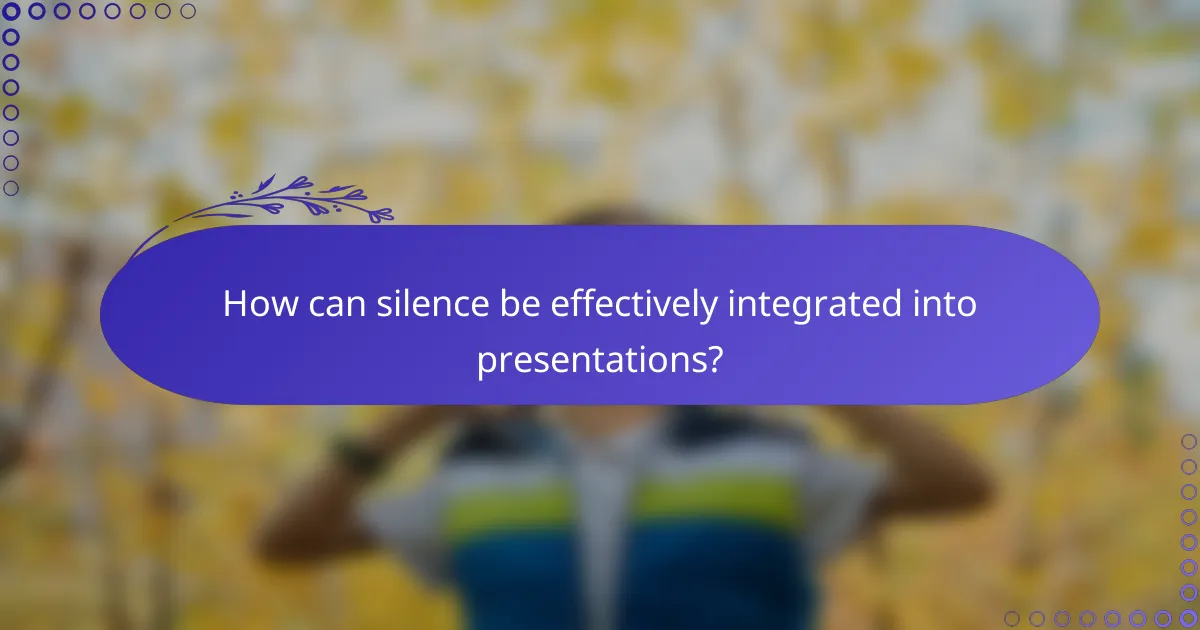 How can silence be effectively integrated into presentations?